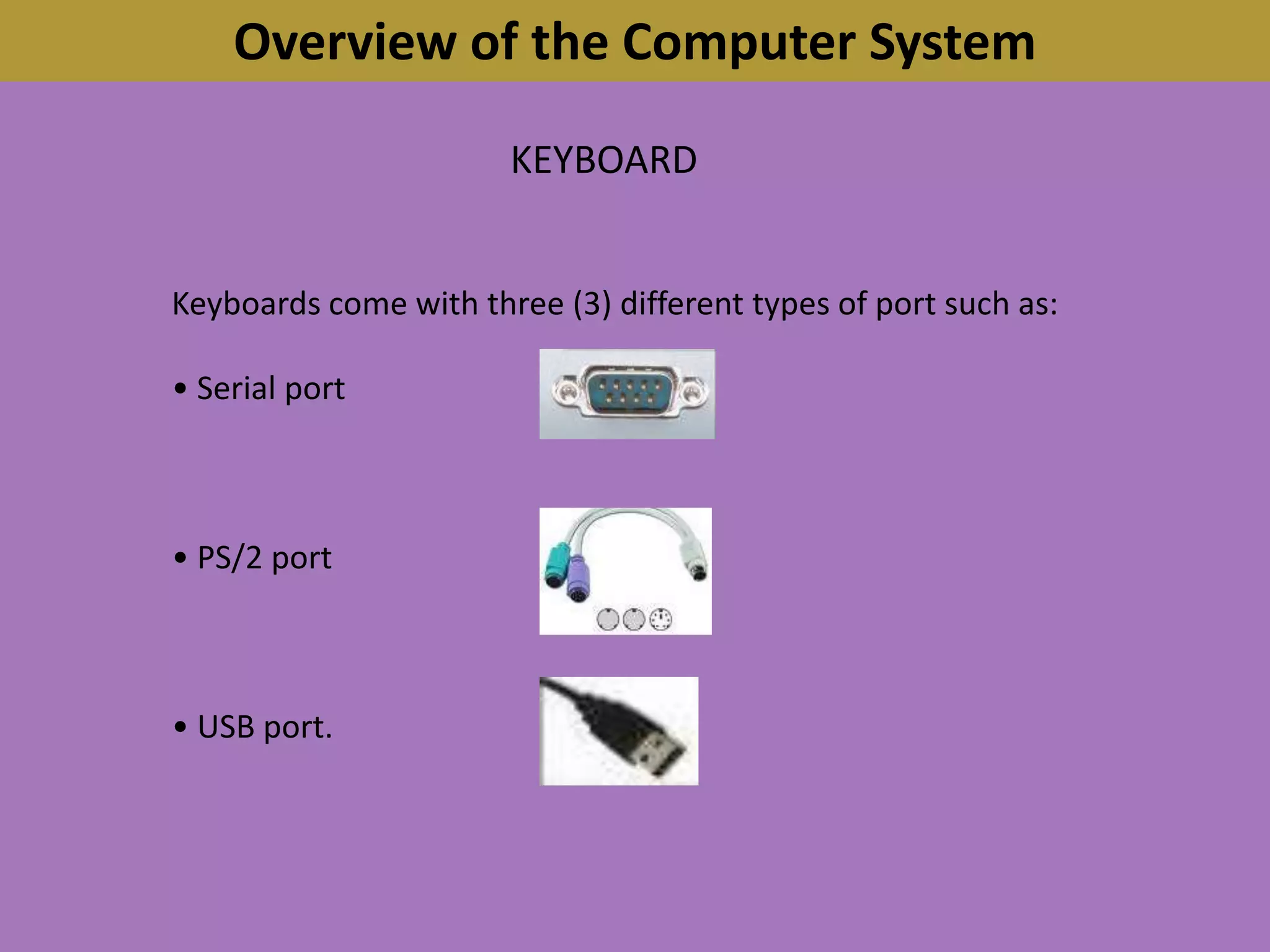 Overview of the Computer System

KEYBOARD

Keyboards come with three (3) different types of port such as:

• Serial port

• PS/2 port

• USB port.